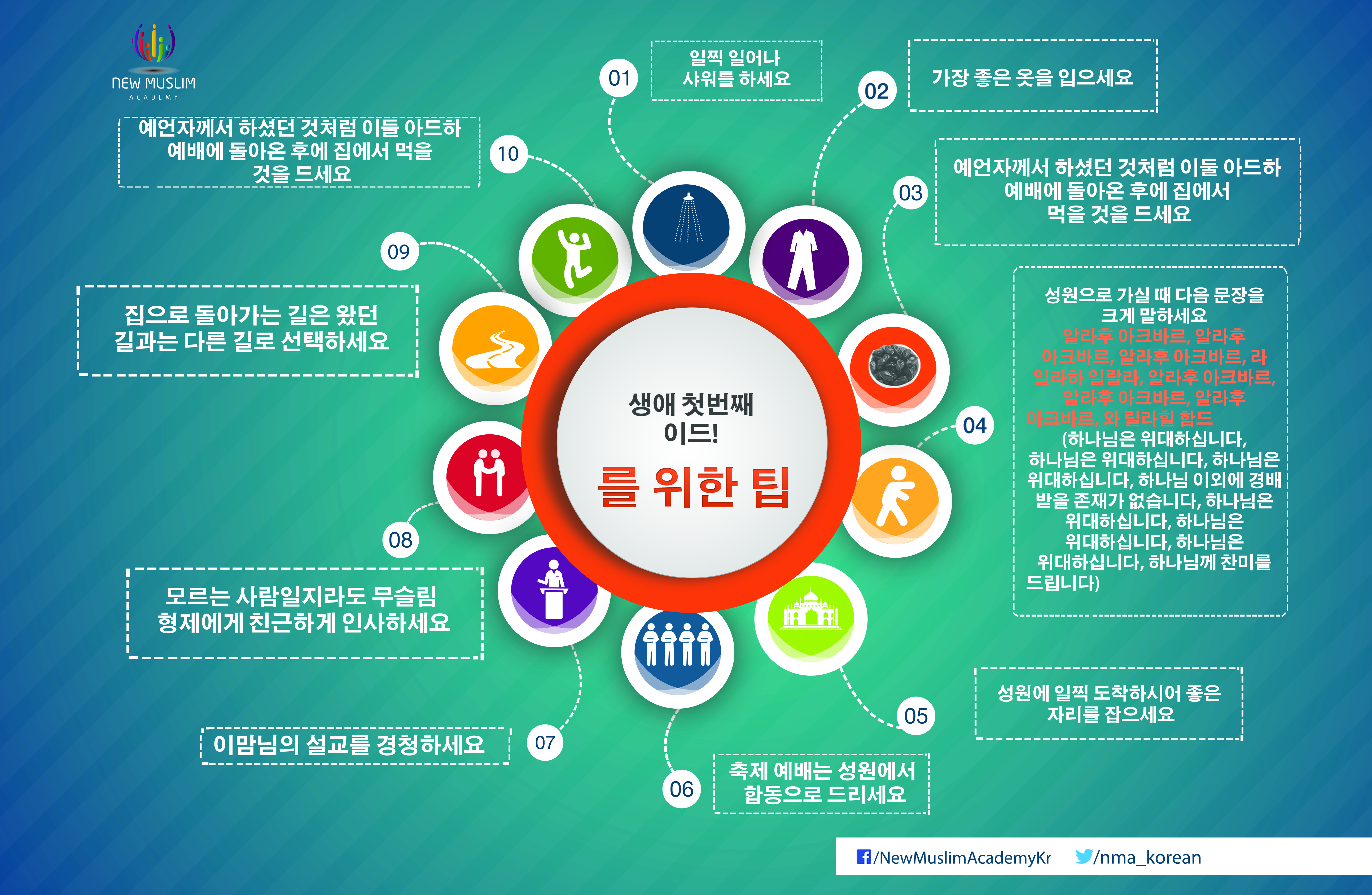 NEW MUSLIM
ACADEMY

생애 첫번째 이드!
를 위한 팁

01
일찍 일어나 샤워를 하세요

02
가장 좋은 옷을 입으세요

03
예언자께서 하셨던 것처럼 이둘 아드하 예배에 돌아온 후에 집에서 먹을 것을 드세요

04
성원으로 가실 때 다음 문장을 크게 말하세요
알라후 아크바르, 알라후 아크바르, 알라후 아크바르, 라 일라하 일랄라, 알라후 아크바르, 알라후 아크바르, 알라후 아크바르, 와 릴라힐 함드
(하나님은 위대하십니다, 하나님은 위대하십니다, 하나님은 위대하십니다, 하나님 이외에 경배 받을 존재가 없습니다, 하나님은 위대하십니다, 하나님은 위대하십니다, 하나님은 위대하십니다, 하나님께 찬미를 드립니다)

05
성원에 일찍 도착하시어 좋은 자리를 잡으세요

06
축제 예배는 성원에서 합동으로 드리세요

07
이맘님의 설교를 경청하세요

08
모르는 사람일지라도 무슬림 형제에게 친근하게 인사하세요

09
집으로 돌아가는 길은 왔던 길과는 다른 길로 선택하세요

10
예언자께서 하셨던 것처럼 이둘 아드하 예배에 돌아온 후에 집에서 먹을 것을 드세요

/NewMuslimAcademyKr
/nma_korean